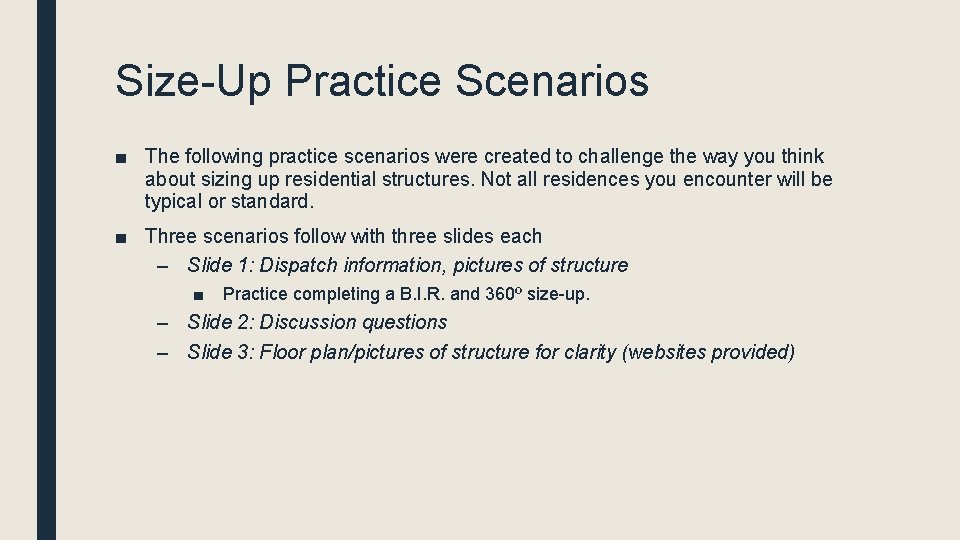 Size-Up Practice Scenarios

■ The following practice scenarios were created to challenge the way you think about sizing up residential structures. Not all residences you encounter will be typical or standard.

■ Three scenarios follow with three slides each

– Slide 1: Dispatch information, pictures of structure

■ Practice completing a B.I.R. and 360º size-up.

– Slide 2: Discussion questions

– Slide 3: Floor plan/pictures of structure for clarity (websites provided)